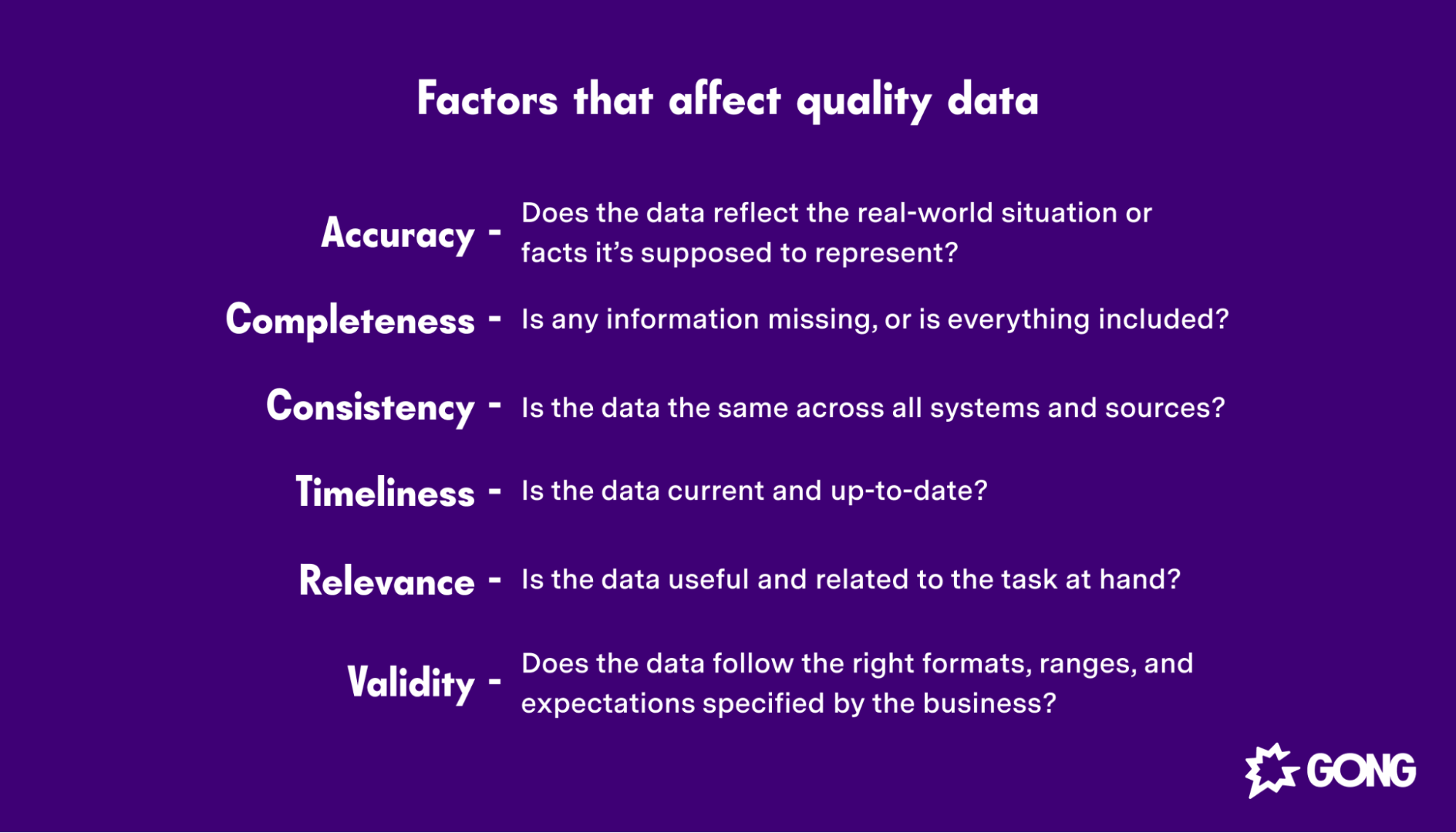 Factors that affect quality data

Accuracy - Does the data reflect the real-world situation or facts it's supposed to represent?

Completeness - Is any information missing, or is everything included?

Consistency - Is the data the same across all systems and sources?

Timeliness - Is the data current and up-to-date?

Relevance - Is the data useful and related to the task at hand?

Validity - Does the data follow the right formats, ranges, and expectations specified by the business?

GONG